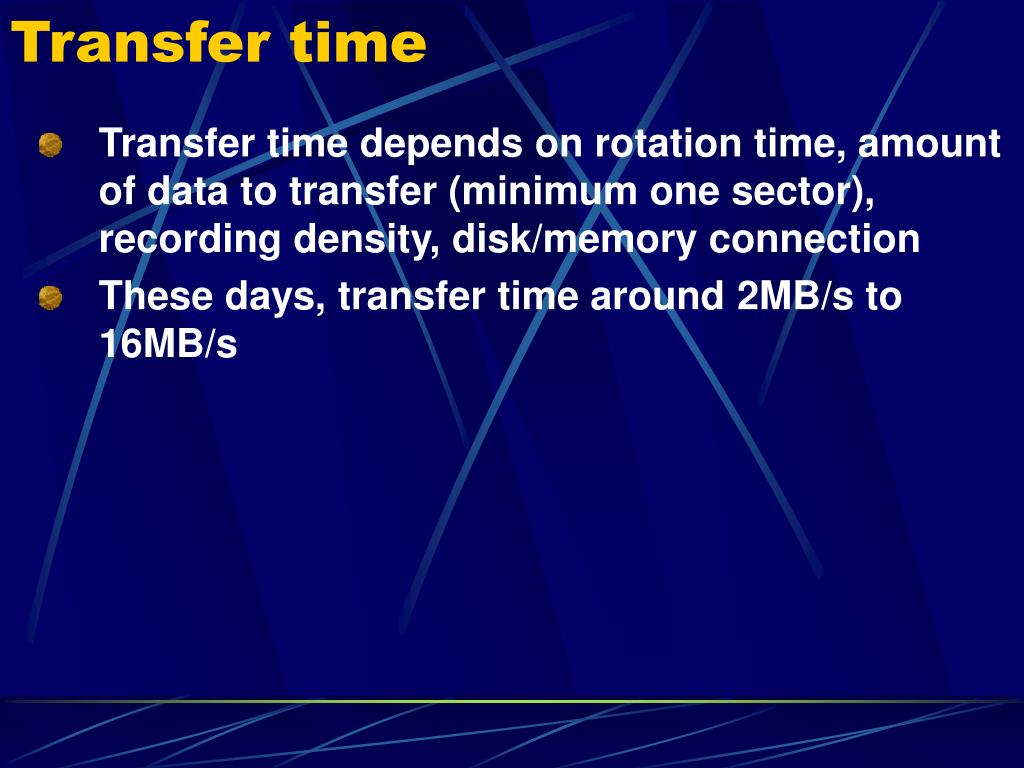 Transfer time

Transfer time depends on rotation time, amount of data to transfer (minimum one sector), recording density, disk/memory connection

These days, transfer time around 2MB/s to 16MB/s